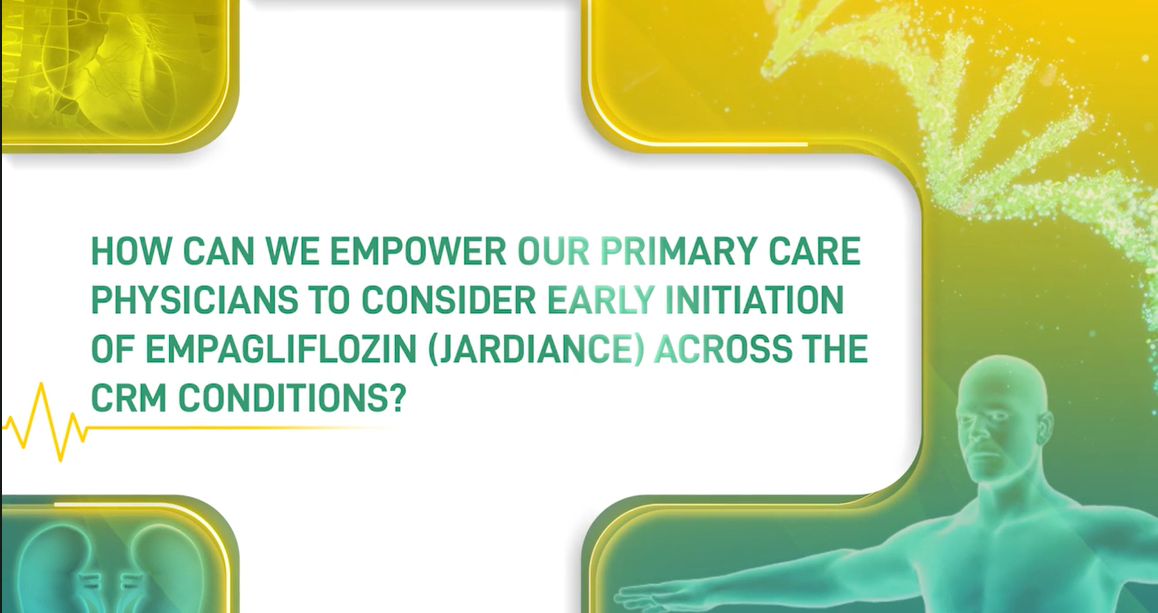 HOW CAN WE EMPOWER OUR PRIMARY CARE PHYSICIANS TO CONSIDER EARLY INITIATION OF EMPAGLIFLOZIN (JARDIANCE) ACROSS THE CRM CONDITIONS?